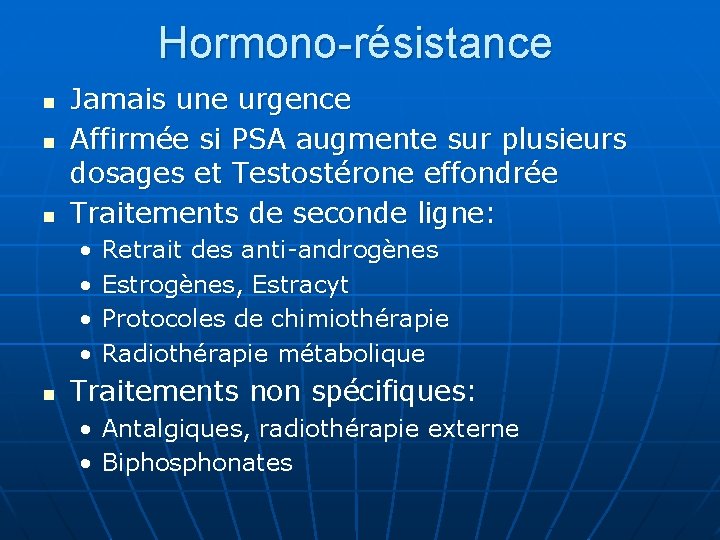 Hormono-résistance

- Jamais une urgence
- Affirmée si PSA augmente sur plusieurs dosages et Testostérone effondrée
- Traitements de seconde ligne:
  - Retrait des anti-androgènes
  - Estrogènes, Estracyt
  - Protocoles de chimiothérapie
  - Radiothérapie métabolique
- Traitements non spécifiques:
  - Antalgiques, radiothérapie externe
  - Biphosphonates